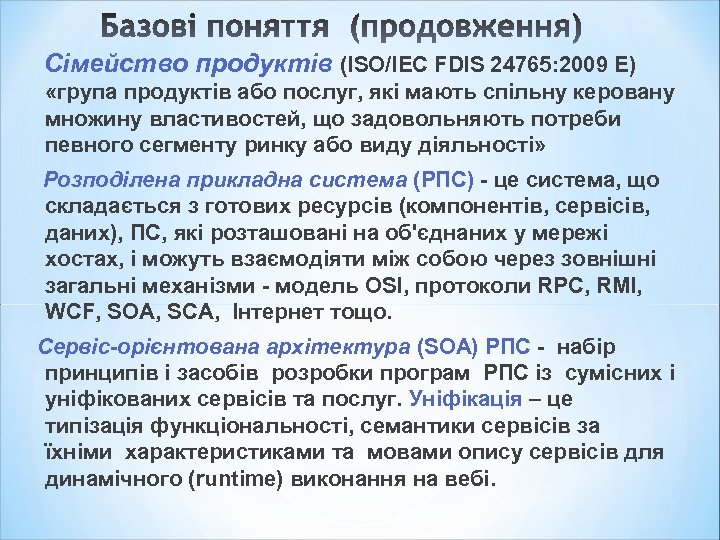 Базові поняття (продовження)

Сімейство продуктів (ISO/IEC FDIS 24765:2009 E) «група продуктів або послуг, які мають спільну керовану множину властивостей, що задовольняють потреби певного сегменту ринку або виду діяльності»

Розподілена прикладна система (РПС) - це система, що складається з готових ресурсів (компонентів, сервісів, даних), ПС, які розташовані на об'єднаних у мережі хостах, і можуть взаємодіяти між собою через зовнішні загальні механізми - модель OSI, протоколи RPC, RMI, WCF, SOA, SCA, Інтернет тощо.

Сервіс-орієнтована архітектура (SOA) РПС - набір принципів і засобів розробки програм РПС із сумісних і уніфікованих сервісів та послуг. Уніфікація – це типізація функціональності, семантики сервісів за їхніми характеристиками та мовами опису сервісів для динамічного (runtime) виконання на вебі.